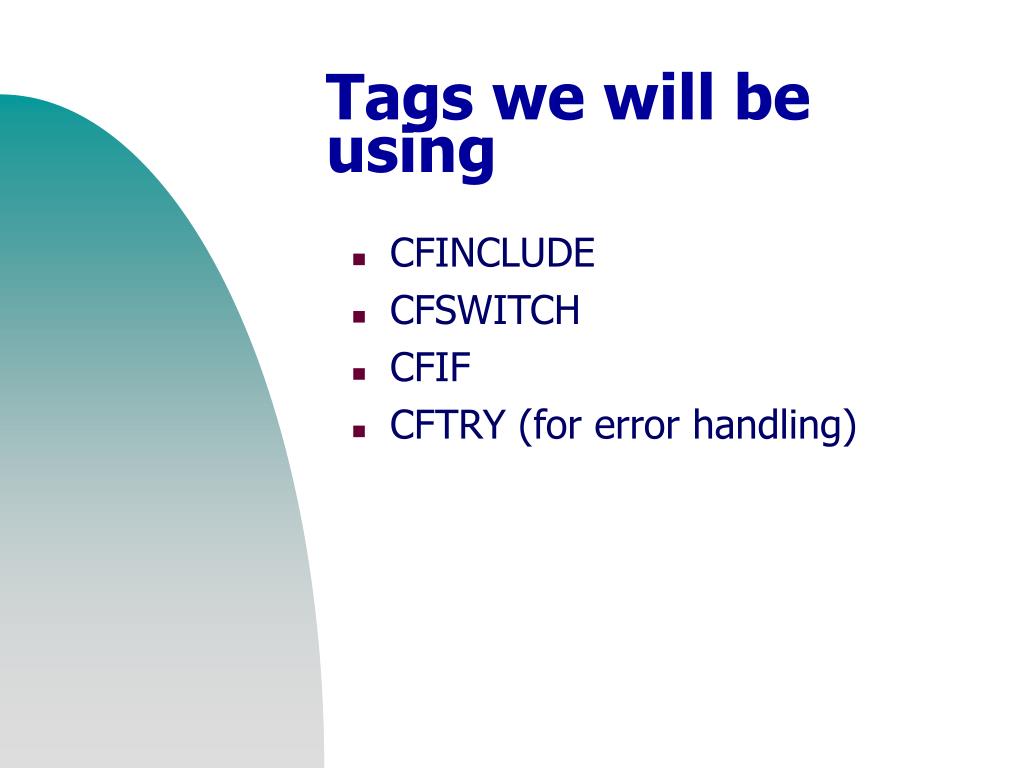 Tags we will be using

- CFINCLUDE
- CFSWITCH
- CFIF
- CFTRY (for error handling)